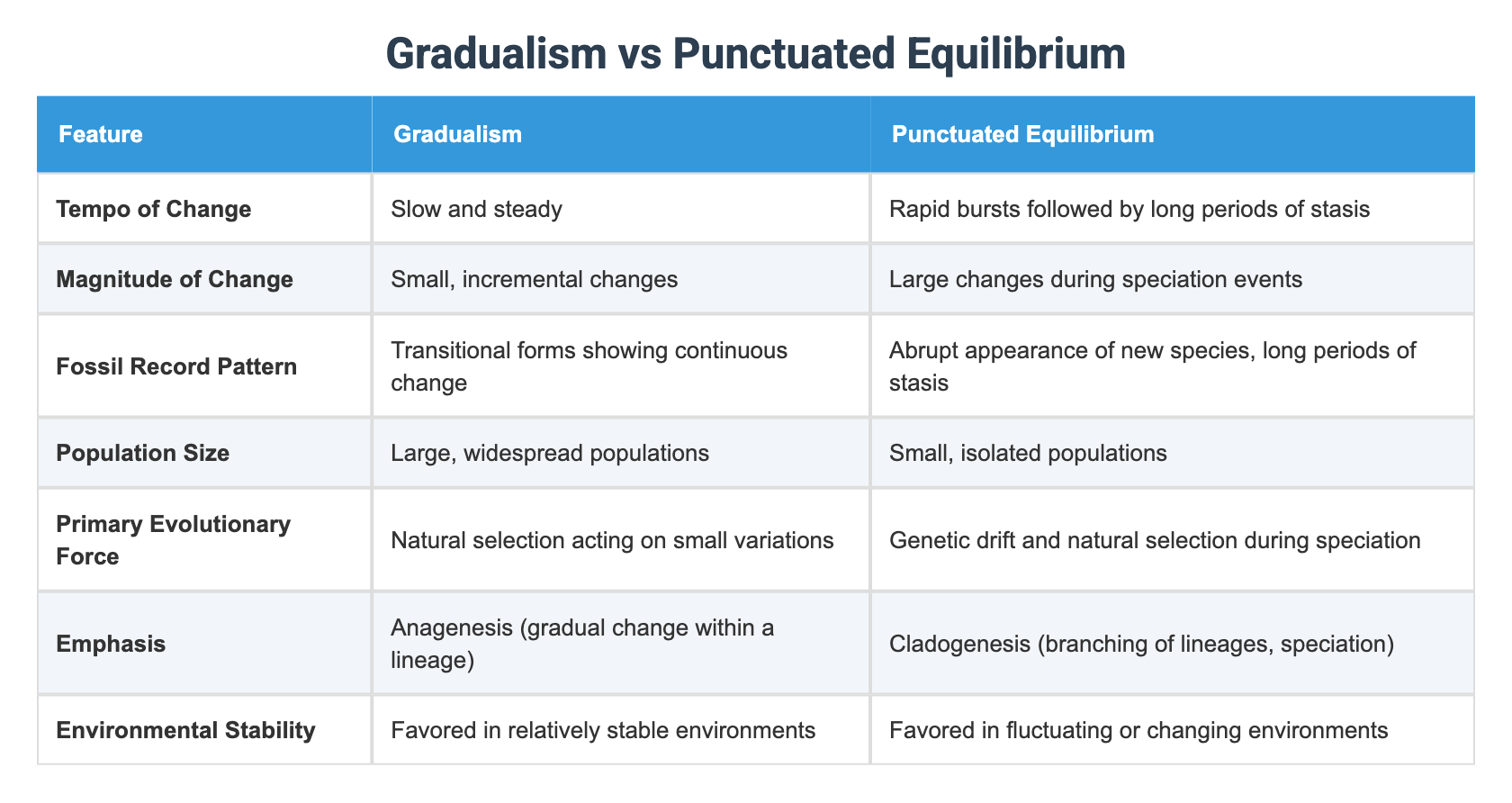 Gradualism vs Punctuated Equilibrium

| Feature | Gradualism | Punctuated Equilibrium |
|---|---|---|
| Tempo of Change | Slow and steady | Rapid bursts followed by long periods of stasis |
| Magnitude of Change | Small, incremental changes | Large changes during speciation events |
| Fossil Record Pattern | Transitional forms showing continuous change | Abrupt appearance of new species, long periods of stasis |
| Population Size | Large, widespread populations | Small, isolated populations |
| Primary Evolutionary Force | Natural selection acting on small variations | Genetic drift and natural selection during speciation |
| Emphasis | Anagenesis (gradual change within a lineage) | Cladogenesis (branching of lineages, speciation) |
| Environmental Stability | Favored in relatively stable environments | Favored in fluctuating or changing environments |